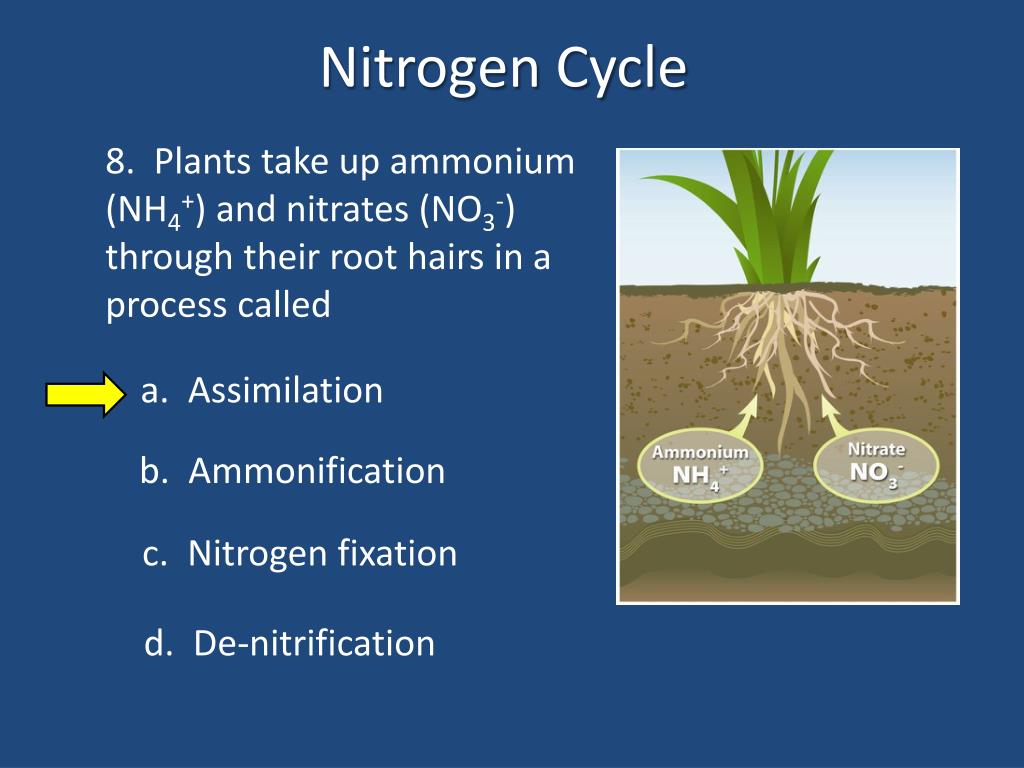 Nitrogen Cycle

8. Plants take up ammonium ($NH_4^+$) and nitrates ($NO_3^-$) through their root hairs in a process called

a. Assimilation

b. Ammonification

c. Nitrogen fixation

d. De-nitrification

Ammonium $NH_4^+$

Nitrate $NO_3^-$